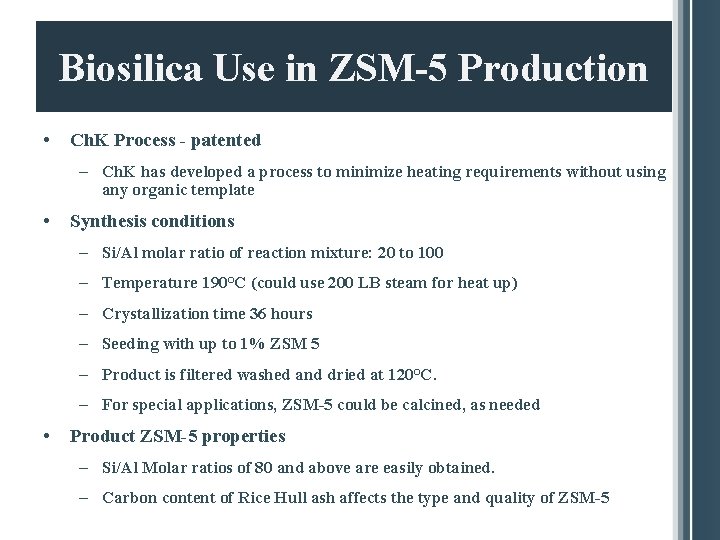 Biosilica Use in ZSM-5 Production

• ChK Process - patented

– ChK has developed a process to minimize heating requirements without using any organic template

• Synthesis conditions

– Si/Al molar ratio of reaction mixture: 20 to 100

– Temperature 190°C (could use 200 LB steam for heat up)

– Crystallization time 36 hours

– Seeding with up to 1% ZSM 5

– Product is filtered washed and dried at 120°C.

– For special applications, ZSM-5 could be calcined, as needed

• Product ZSM-5 properties

– Si/Al Molar ratios of 80 and above are easily obtained.

– Carbon content of Rice Hull ash affects the type and quality of ZSM-5